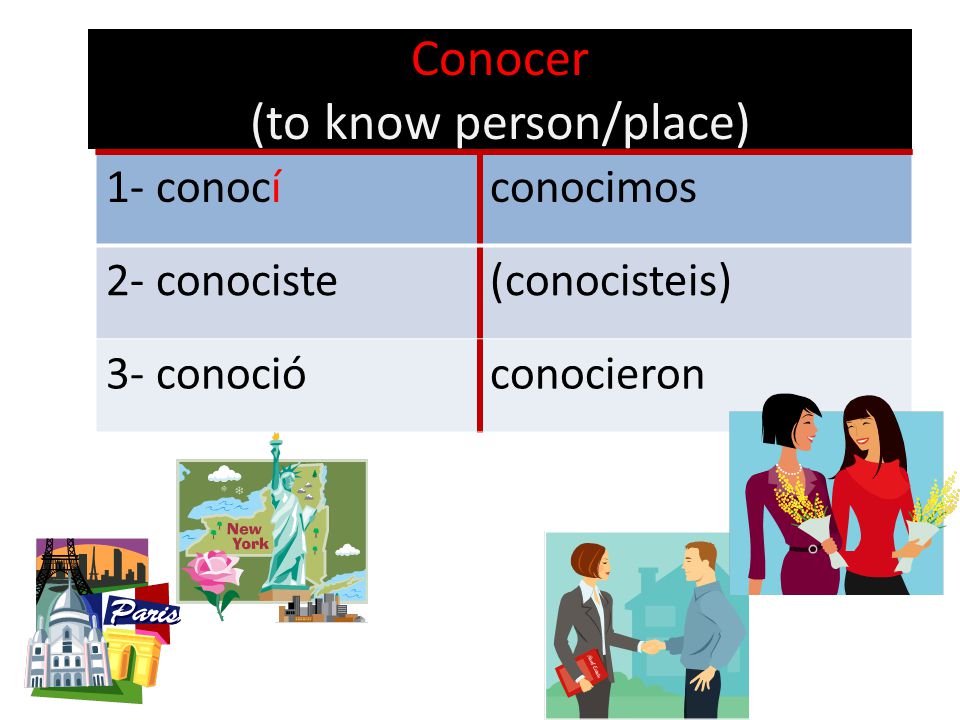 Conocer
(to know person/place)

| 1- conocí | conocimos |
|---|---|
| 2- conociste | (conocisteis) |
| 3- conoció | conocieron |

New York

Paris